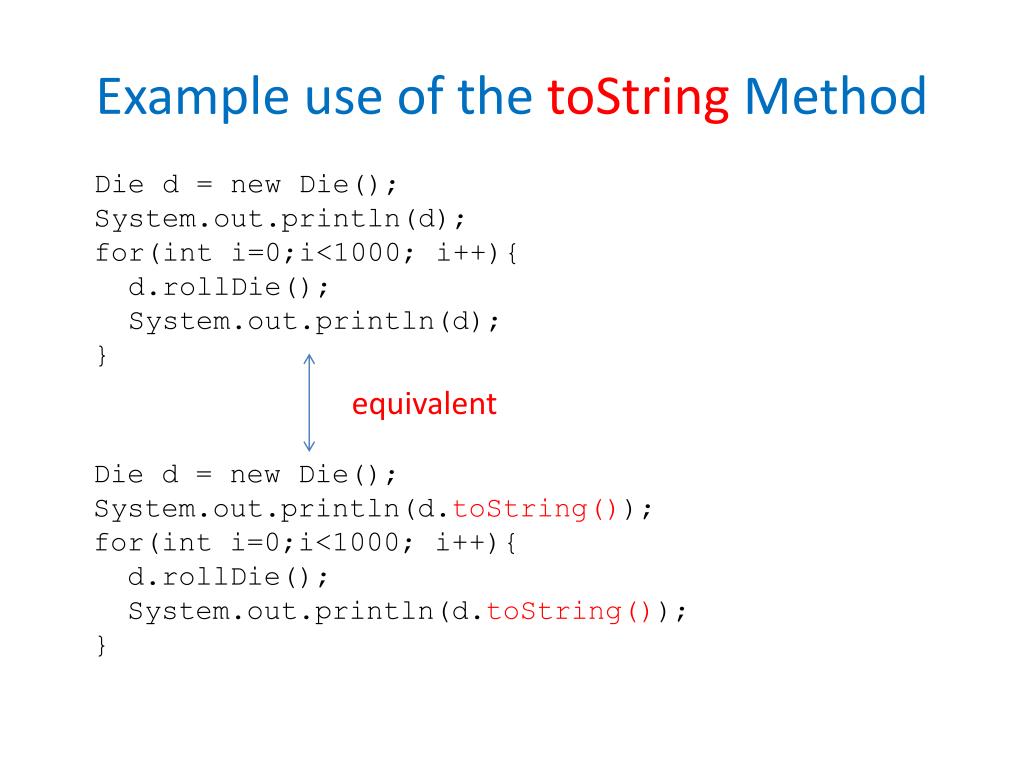 Example use of the toString Method

Die d = new Die();
System.out.println(d);
for(int i=0;i<1000; i++){
  d.rollDie();
  System.out.println(d);
}

equivalent

Die d = new Die();
System.out.println(d.toString());
for(int i=0;i<1000; i++){
  d.rollDie();
  System.out.println(d.toString());
}